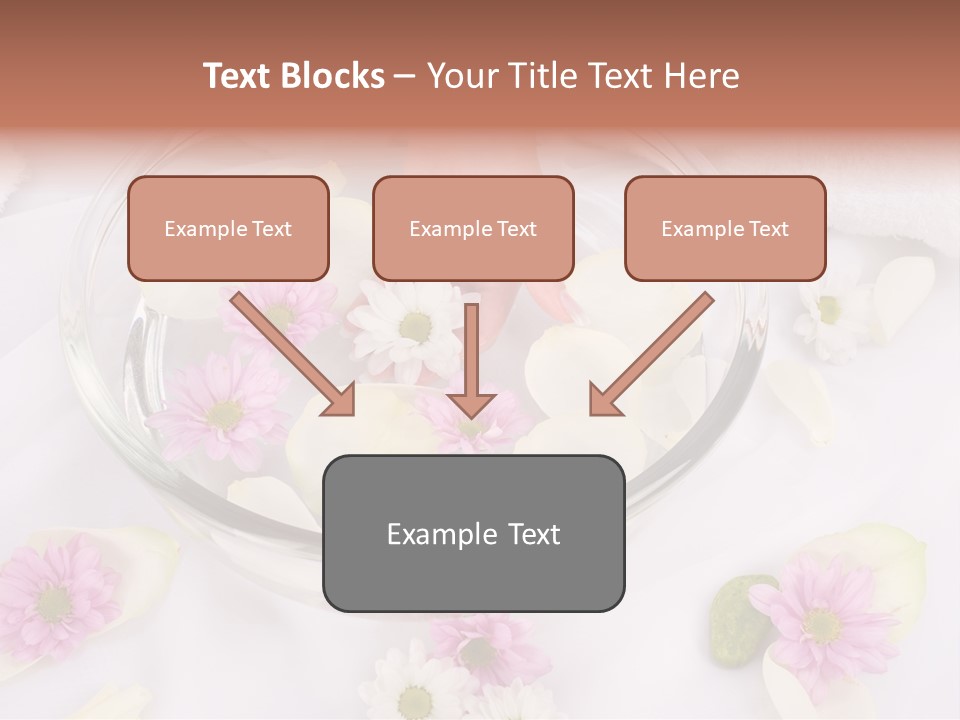 Text Blocks – Your Title Text Here

Example Text

Example Text

Example Text

Example Text